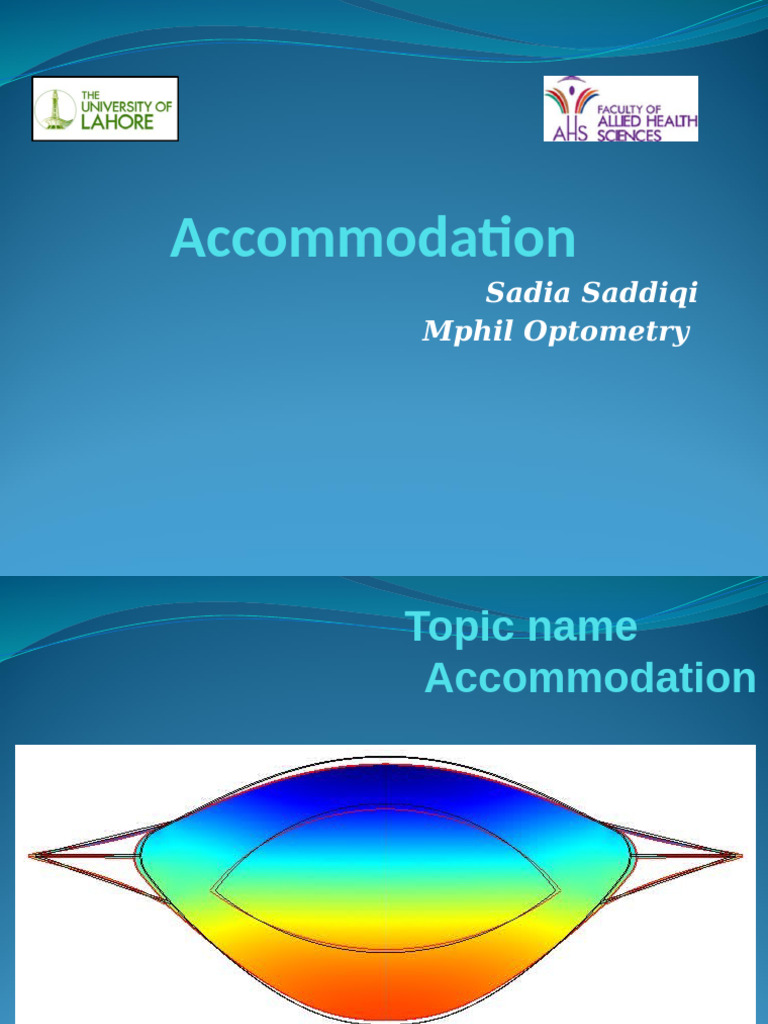 THE UNIVERSITY OF LAHORE

AHS FACULTY OF ALLIED HEALTH SCIENCES

Accommodation

Sadia Saddiqi
Mphil Optometry

Topic name
Accommodation